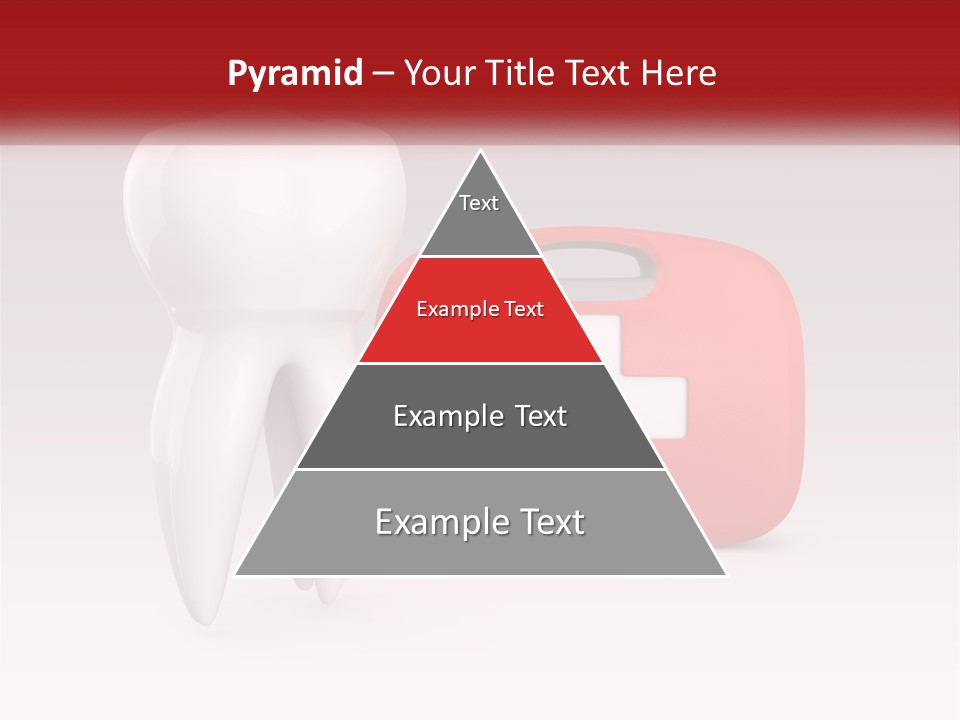 Pyramid – Your Title Text Here

Text

Example Text

Example Text

Example Text